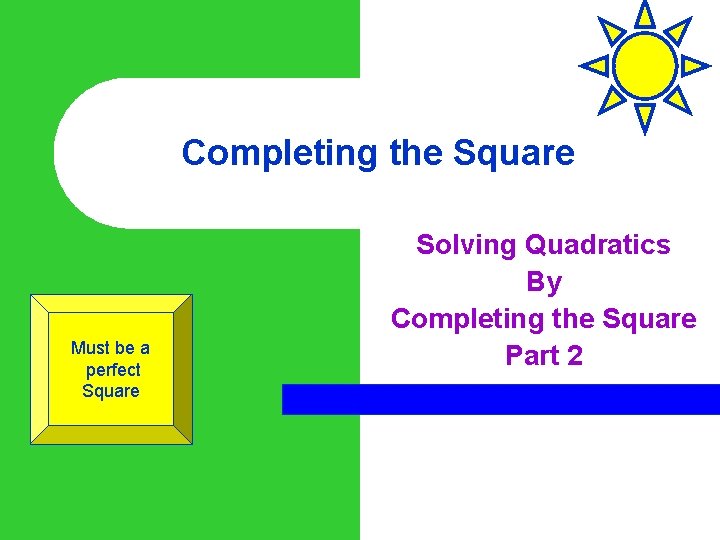 Completing the Square

Solving Quadratics
By
Completing the Square
Part 2

Must be a perfect Square